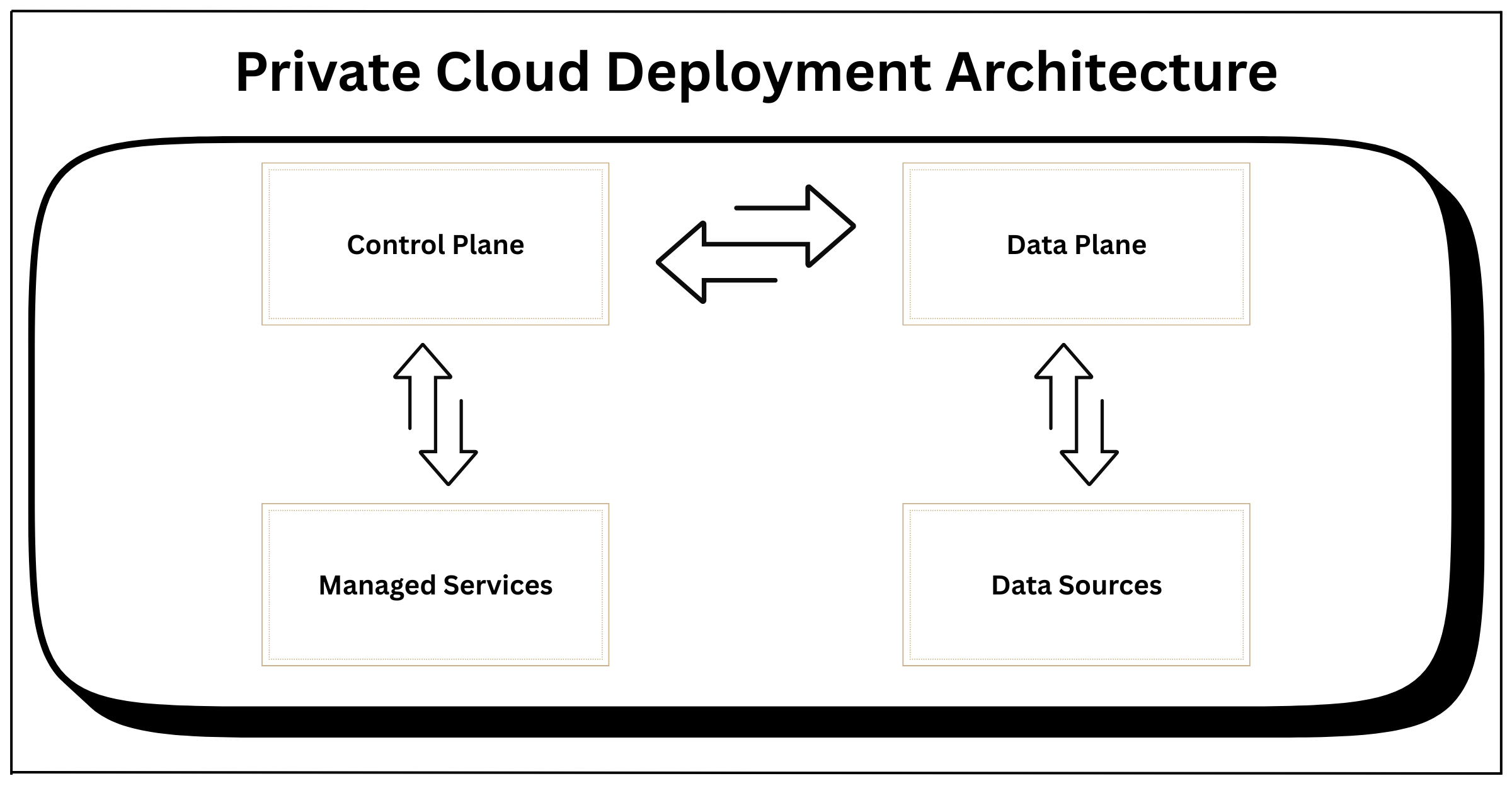 Private Cloud Deployment Architecture

Control Plane

Data Plane

Managed Services

Data Sources